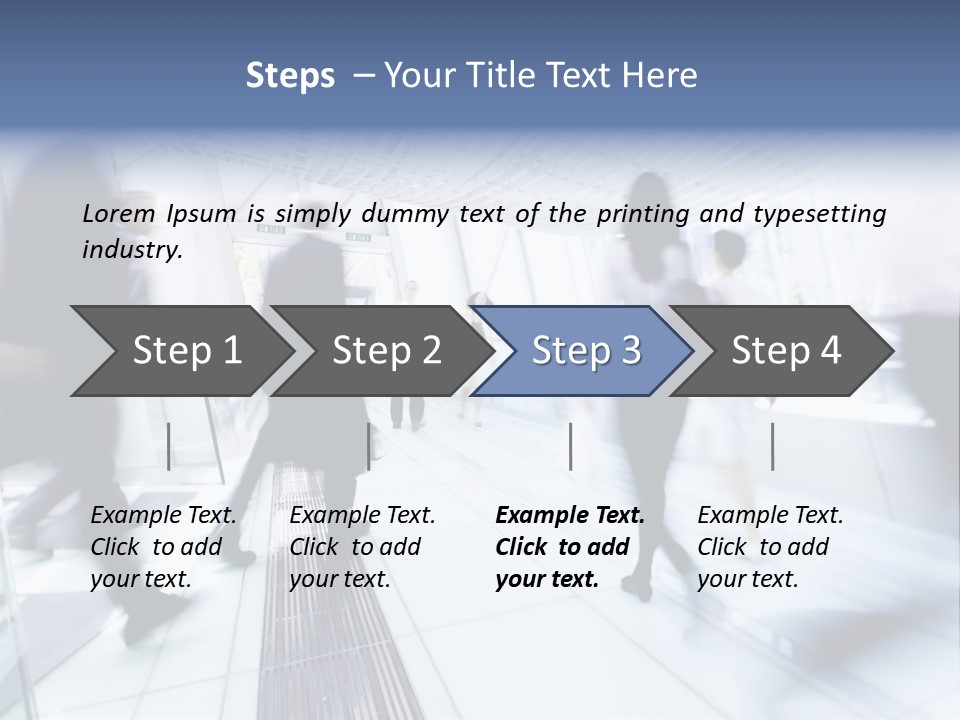 Steps – Your Title Text Here

Lorem Ipsum is simply dummy text of the printing and typesetting industry.

Step 1

Step 2

Step 3

Step 4

Example Text. Click to add your text.

Example Text. Click to add your text.

Example Text. Click to add your text.

Example Text. Click to add your text.